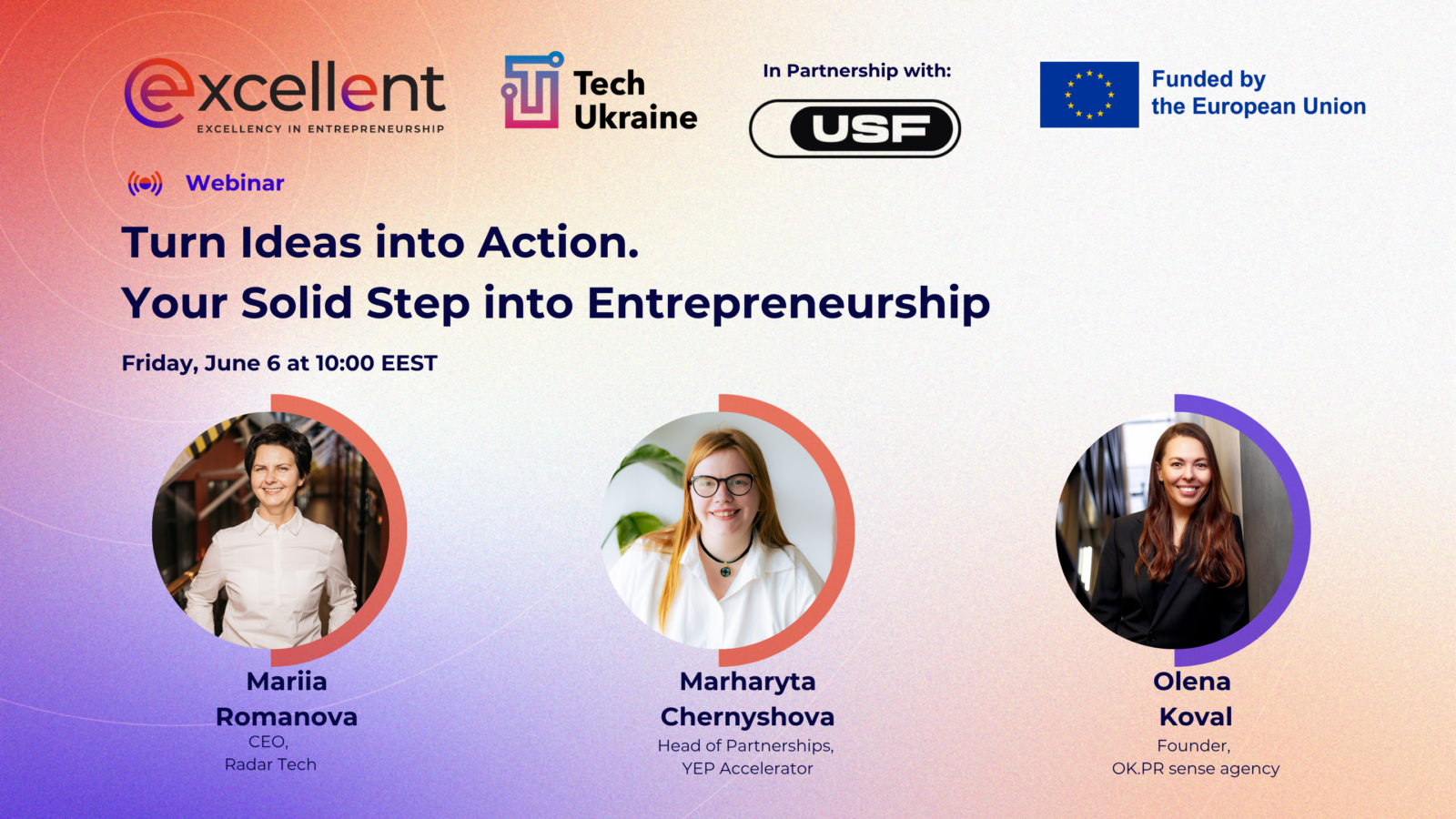 excellent
EXCELLENCY IN ENTREPRENEURSHIP

Tech Ukraine

In Partnership with:

USF

Funded by the European Union

Webinar

Turn Ideas into Action.
Your Solid Step into Entrepreneurship

Friday, June 6 at 10:00 EEST

Mariia Romanova
CEO,
Radar Tech

Marharyta Chernyshova
Head of Partnerships,
YEP Accelerator

Olena Koval
Founder,
OK.PR sense agency